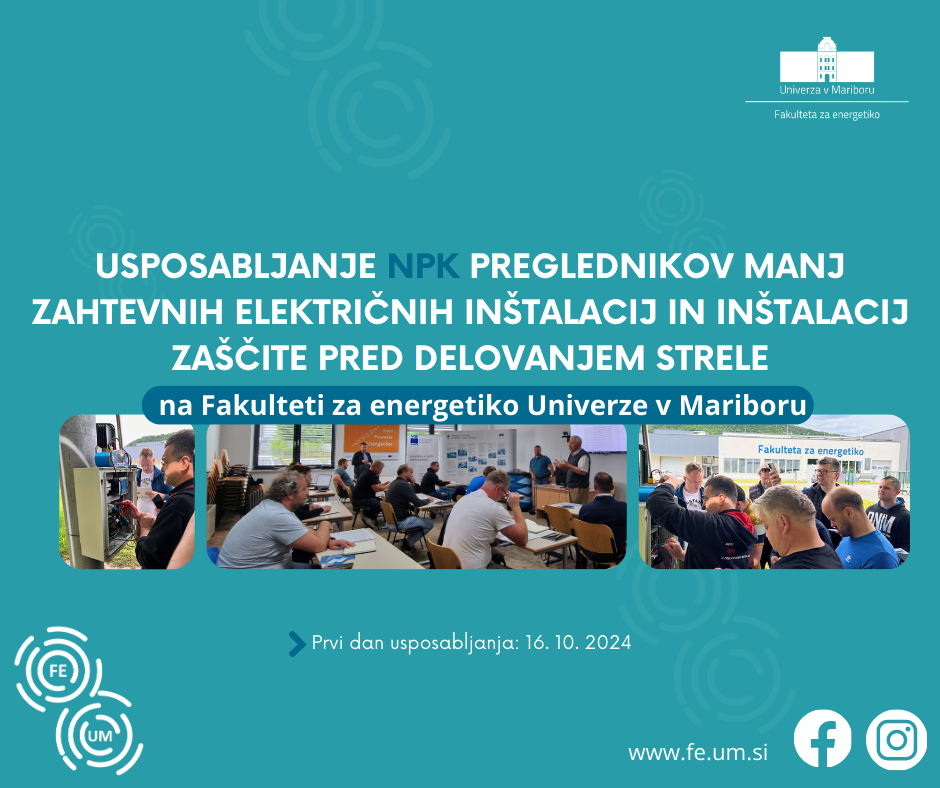 Univerza v Mariboru
Fakulteta za energetiko

USPOSABLJANJE NPK PREGLEDNIKOV MANJ ZAHTEVNIH ELEKTRIČNIH INŠTALACIJ IN INŠTALACIJ ZAŠČITE PRED DELOVANJEM STRELE

na Fakulteti za energetiko Univerze v Mariboru

Fakulteta za energetiko

Prvi dan usposabljanja: 16. 10. 2024

FE
UM

www.fe.um.si